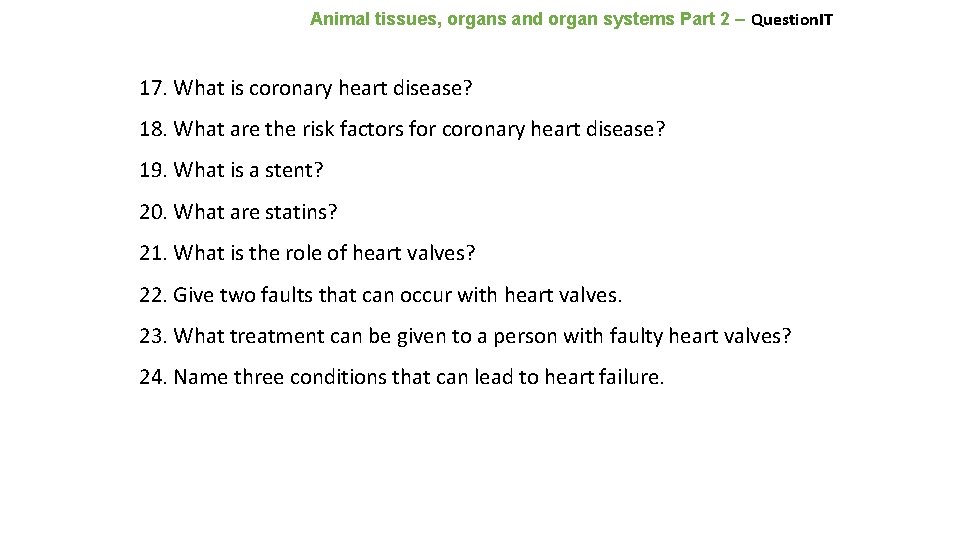 Animal tissues, organs and organ systems Part 2 – QuestionIT

17. What is coronary heart disease?

18. What are the risk factors for coronary heart disease?

19. What is a stent?

20. What are statins?

21. What is the role of heart valves?

22. Give two faults that can occur with heart valves.

23. What treatment can be given to a person with faulty heart valves?

24. Name three conditions that can lead to heart failure.